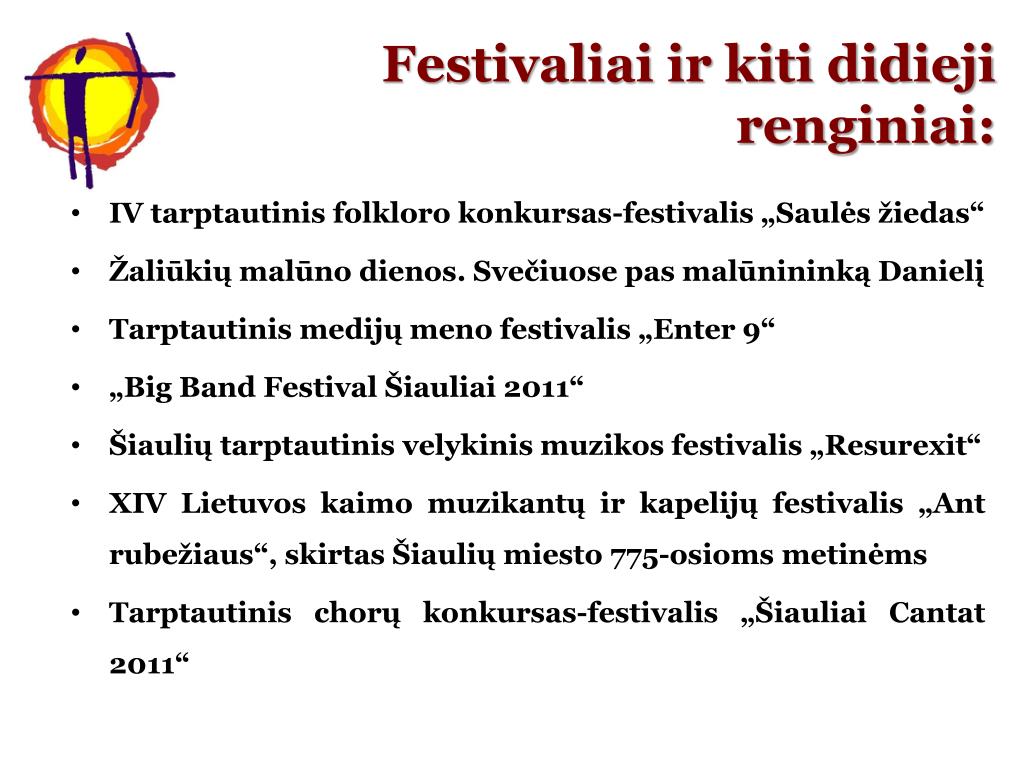 Festivaliai ir kiti didieji renginiai:

• IV tarptautinis folkloro konkursas-festivalis „Saulės žiedas“
• Žaliūkių malūno dienos. Svečiuose pas malūnininką Danielį
• Tarptautinis medijų meno festivalis „Enter 9“
• „Big Band Festival Šiauliai 2011“
• Šiaulių tarptautinis velykinis muzikos festivalis „Resurexit“
• XIV Lietuvos kaimo muzikantų ir kapelijų festivalis „Ant rubežiaus“, skirtas Šiaulių miesto 775-osioms metinėms
• Tarptautinis chorų konkursas-festivalis „Šiauliai Cantat 2011“